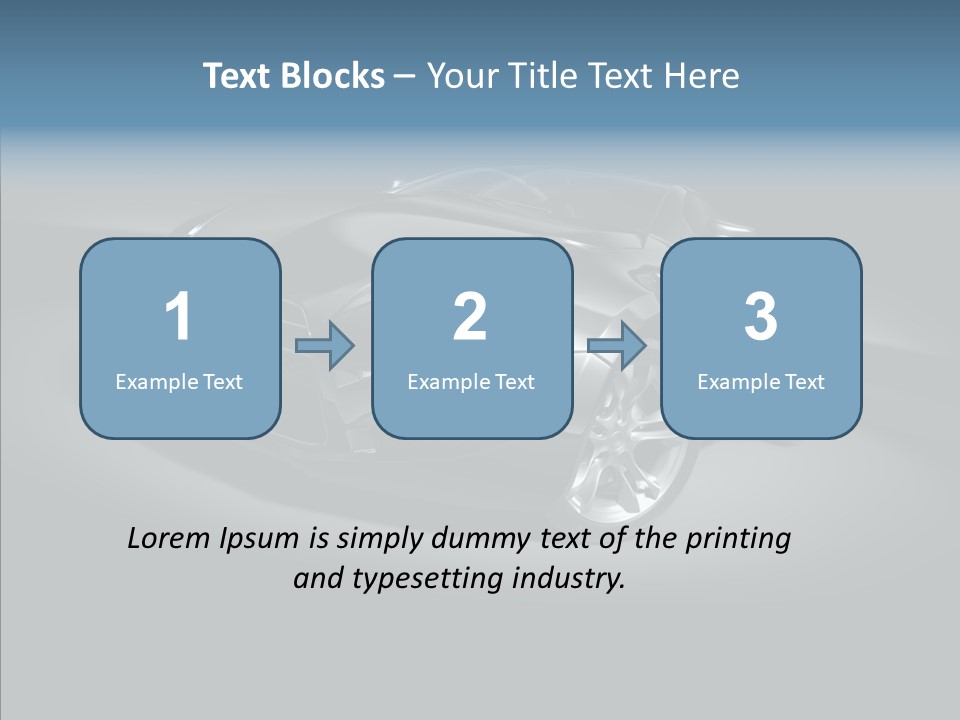 Text Blocks – Your Title Text Here

1
Example Text

2
Example Text

3
Example Text

Lorem Ipsum is simply dummy text of the printing and typesetting industry.